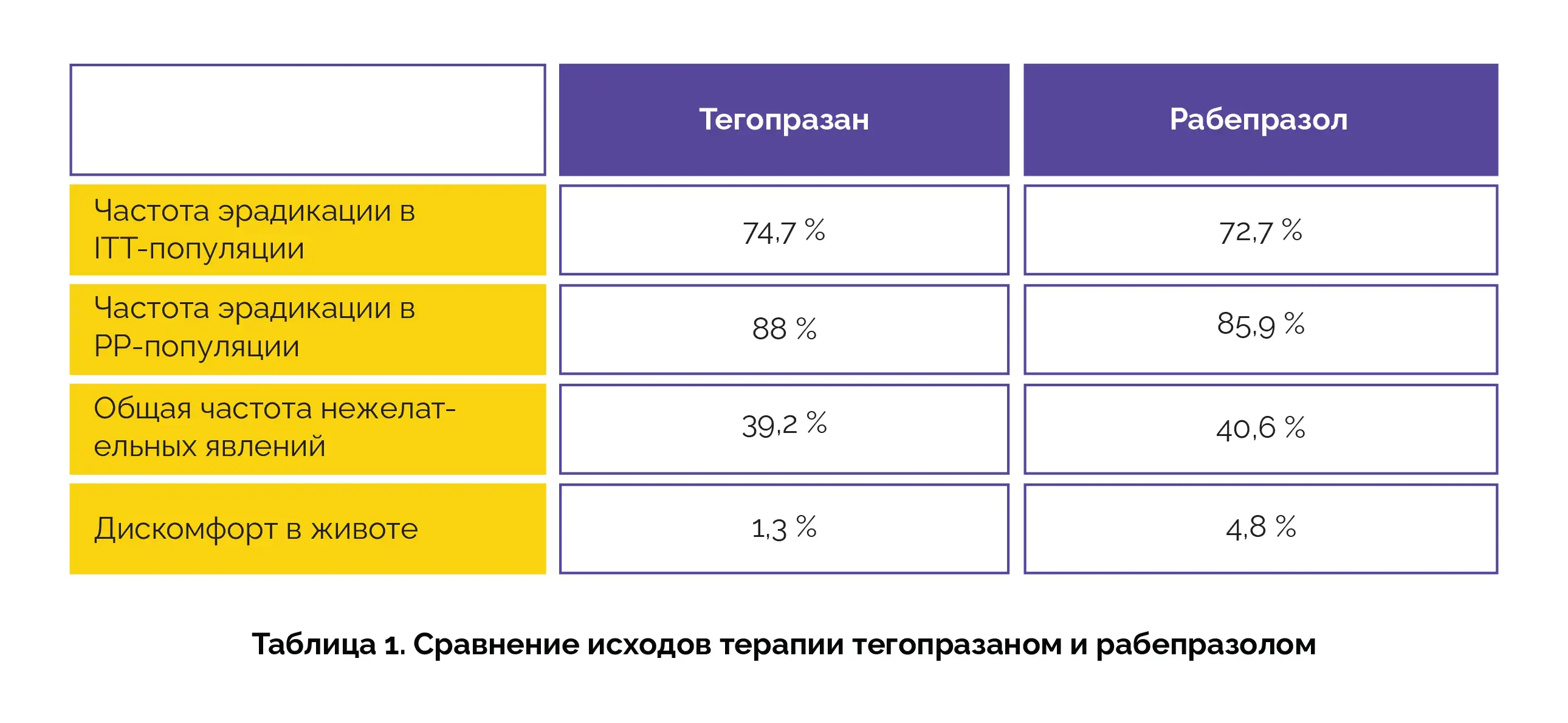 |  | Тегопразан | Рабепразол |
|---|---|---|
| Частота эрадикации в ITT-популяции | 74,7 % | 72,7 % |
| Частота эрадикации в PP-популяции | 88 % | 85,9 % |
| Общая частота нежелательных явлений | 39,2 % | 40,6 % |
| Дискомфорт в животе | 1,3 % | 4,8 % |

Таблица 1. Сравнение исходов терапии тегопразаном и рабепразолом